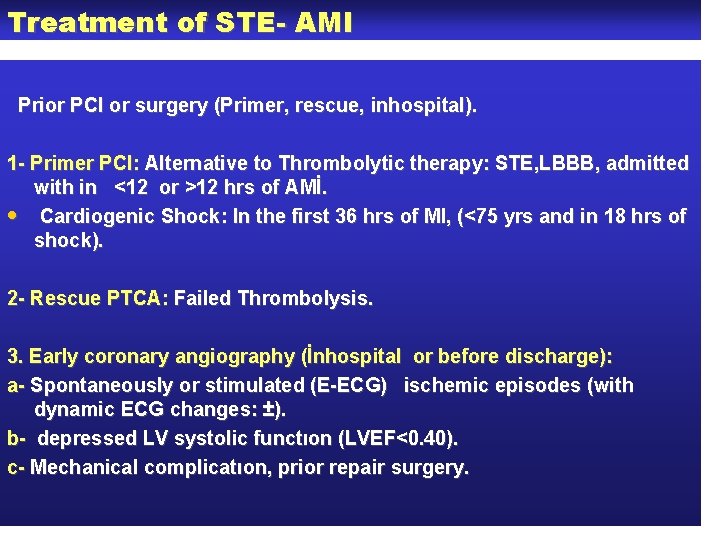 Treatment of STE- AMI

Prior PCI or surgery (Primer, rescue, inhospital).

1- Primer PCI: Alternative to Thrombolytic therapy: STE,LBBB, admitted with in <12 or >12 hrs of AMİ.

• Cardiogenic Shock: In the first 36 hrs of MI, (<75 yrs and in 18 hrs of shock).

2- Rescue PTCA: Failed Thrombolysis.

3. Early coronary angiography (İnhospital or before discharge):

a- Spontaneously or stimulated (E-ECG) ischemic episodes (with dynamic ECG changes: ±).

b- depressed LV systolic functıon (LVEF<0.40).

c- Mechanical complicatıon, prior repair surgery.